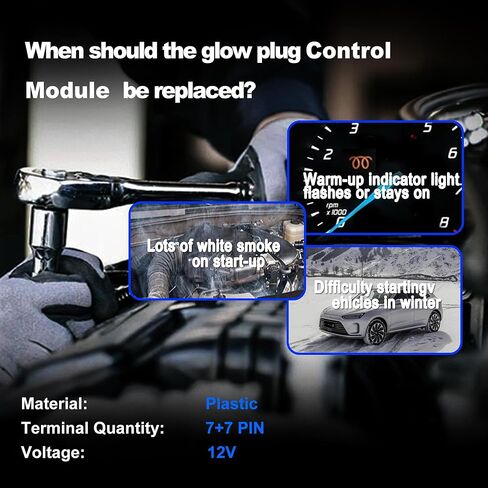 When should the glow plug Control Module be replaced?

3
5
2
6
Warm-up indicator light flashes or stays on
rpm x1000
0
8

Lots of white smoke on start-up

Difficulty startingv ehicles in winter

Material: Plastic
Terminal Quantity: 7+7 PIN
Voltage: 12V